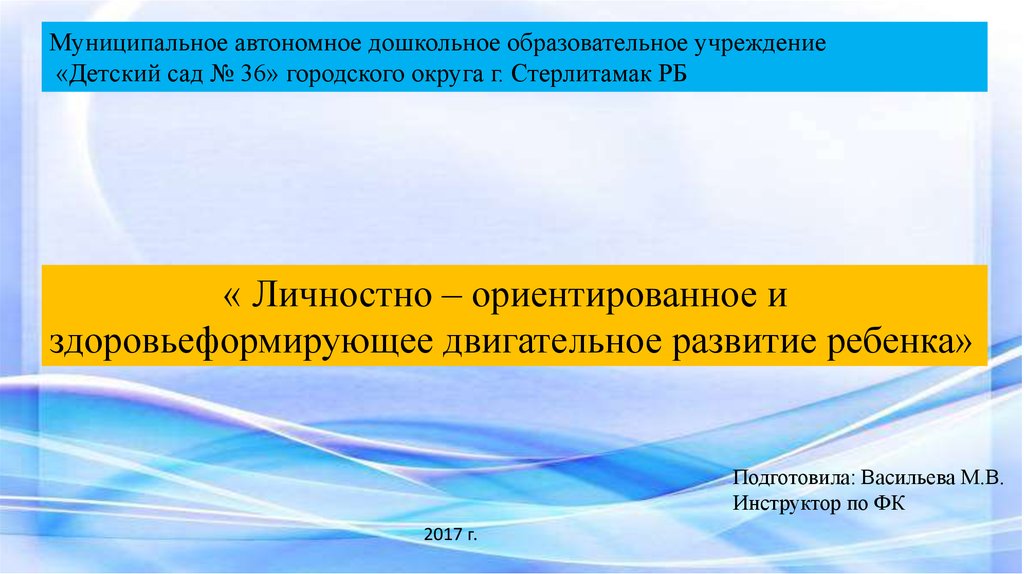 Муниципальное автономное дошкольное образовательное учреждение «Детский сад № 36» городского округа г. Стерлитамак РБ

« Личностно – ориентированное и здоровьеформирующее двигательное развитие ребенка»

Подготовила: Васильева М.В.
Инструктор по ФК

2017 г.